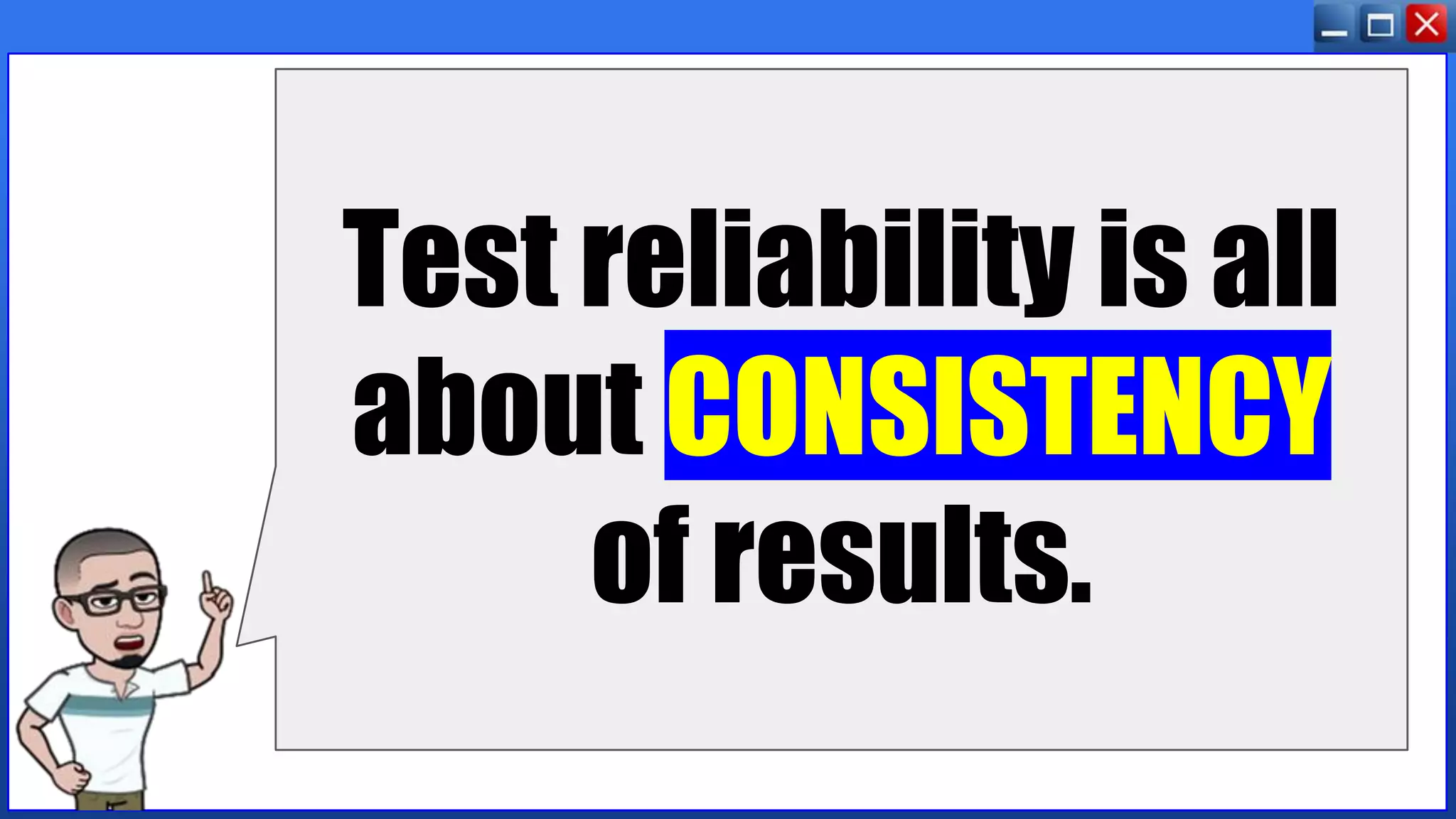 Test reliability is all about CONSISTENCY of results.